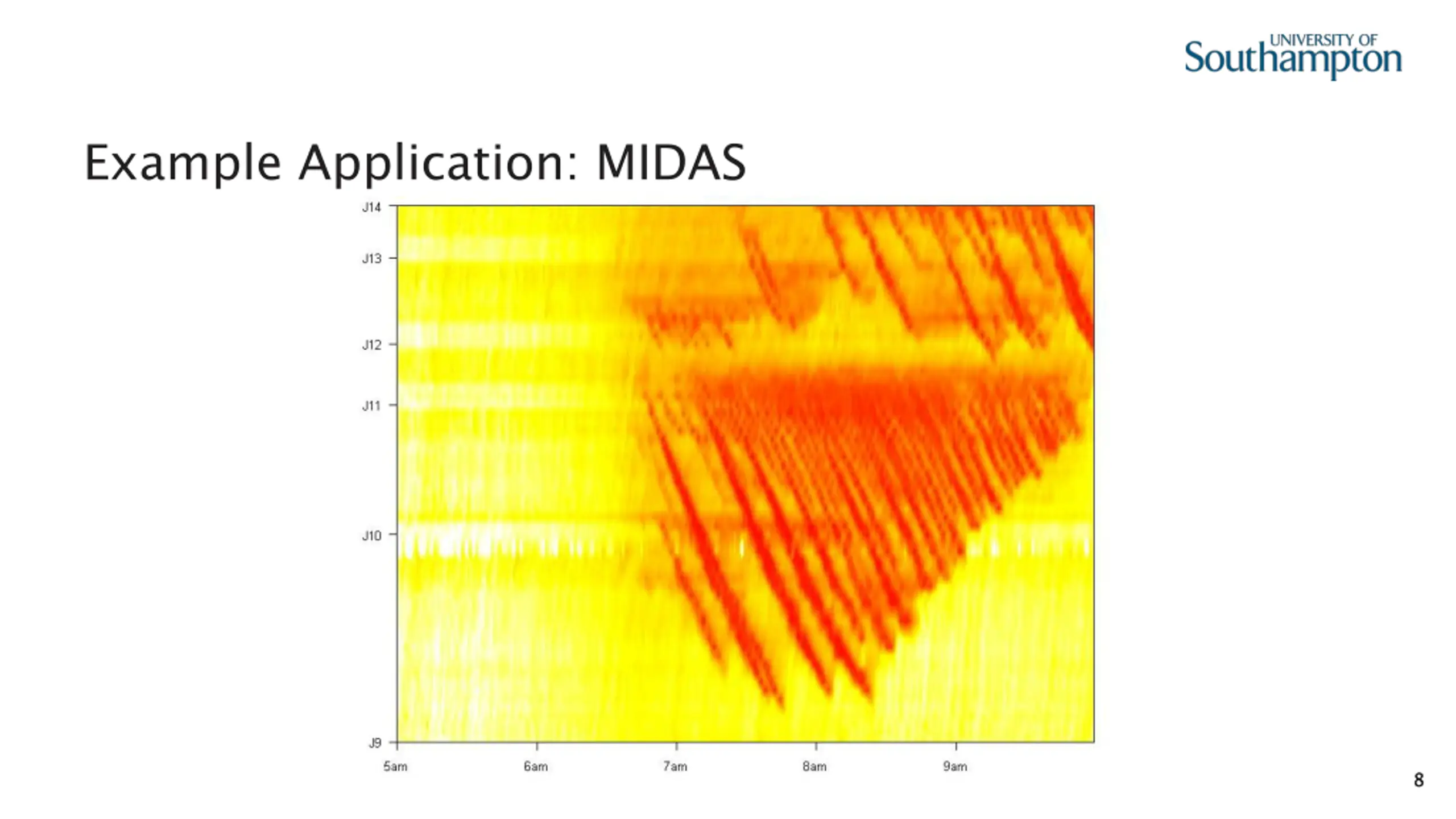 UNIVERSITY OF
Southampton

Example Application: MIDAS

J14
J13
J12
J11
J10
J9

5am
6am
7am
8am
9am

8